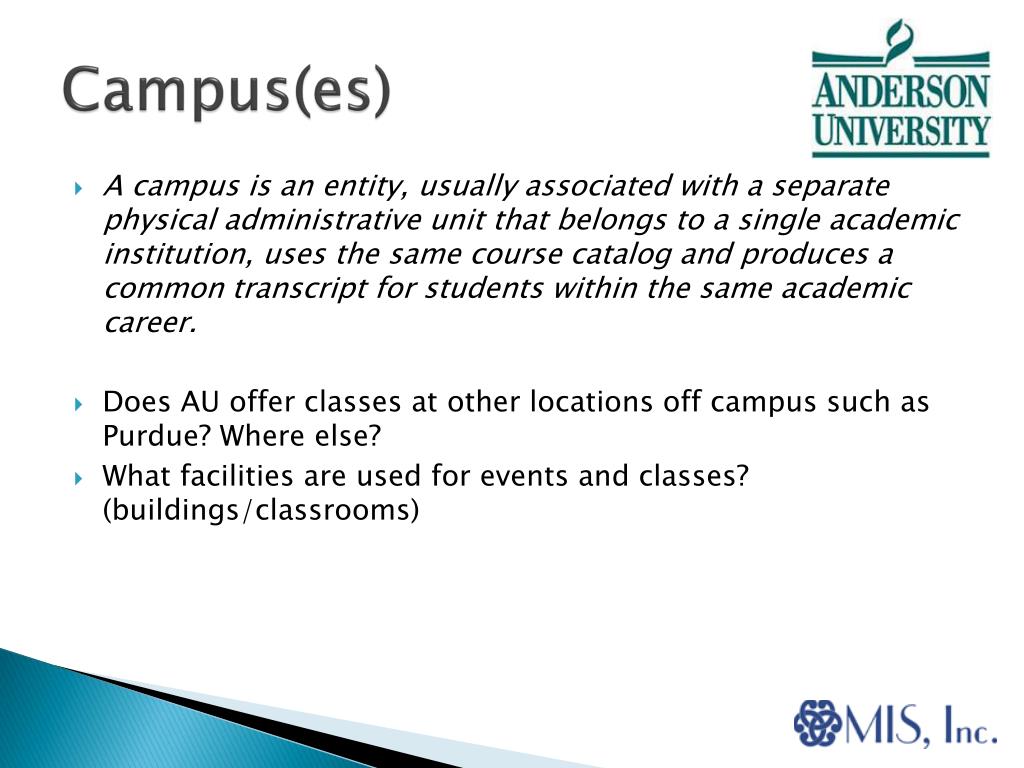 Campus(es)

ANDERSON UNIVERSITY

A campus is an entity, usually associated with a separate physical administrative unit that belongs to a single academic institution, uses the same course catalog and produces a common transcript for students within the same academic career.

Does AU offer classes at other locations off campus such as Purdue? Where else?

What facilities are used for events and classes? (buildings/classrooms)

MIS, Inc.